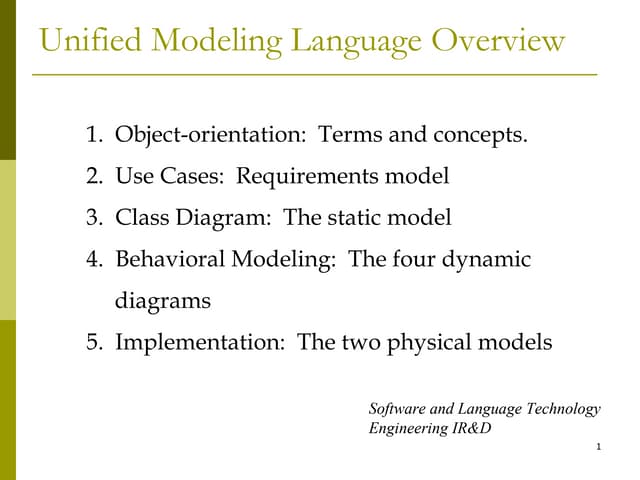 Unified Modeling Language Overview

1. Object-orientation: Terms and concepts.
2. Use Cases: Requirements model
3. Class Diagram: The static model
4. Behavioral Modeling: The four dynamic diagrams
5. Implementation: The two physical models

Software and Language Technology Engineering IR&D

1